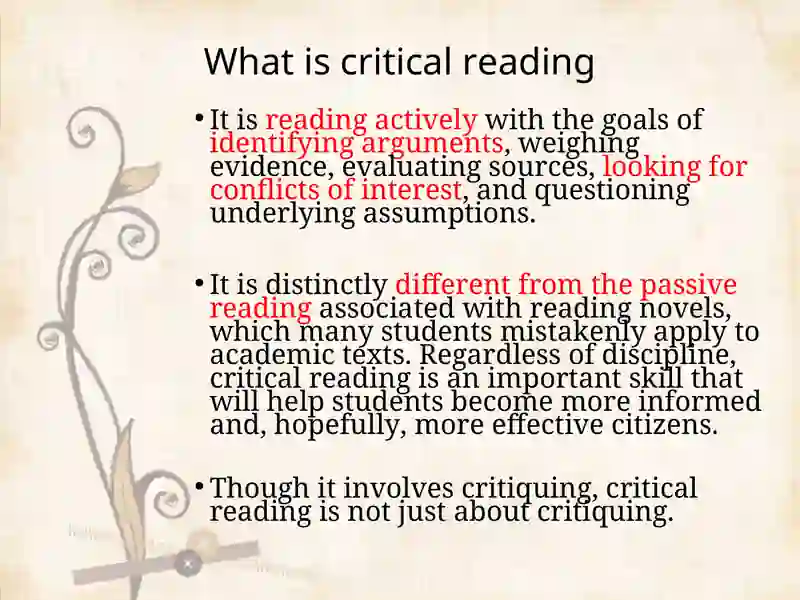 What is critical reading

• It is reading actively with the goals of identifying arguments, weighing evidence, evaluating sources, looking for conflicts of interest, and questioning underlying assumptions.

• It is distinctly different from the passive reading associated with reading novels, which many students mistakenly apply to academic texts. Regardless of discipline, critical reading is an important skill that will help students become more informed and, hopefully, more effective citizens.

• Though it involves critiquing, critical reading is not just about critiquing.